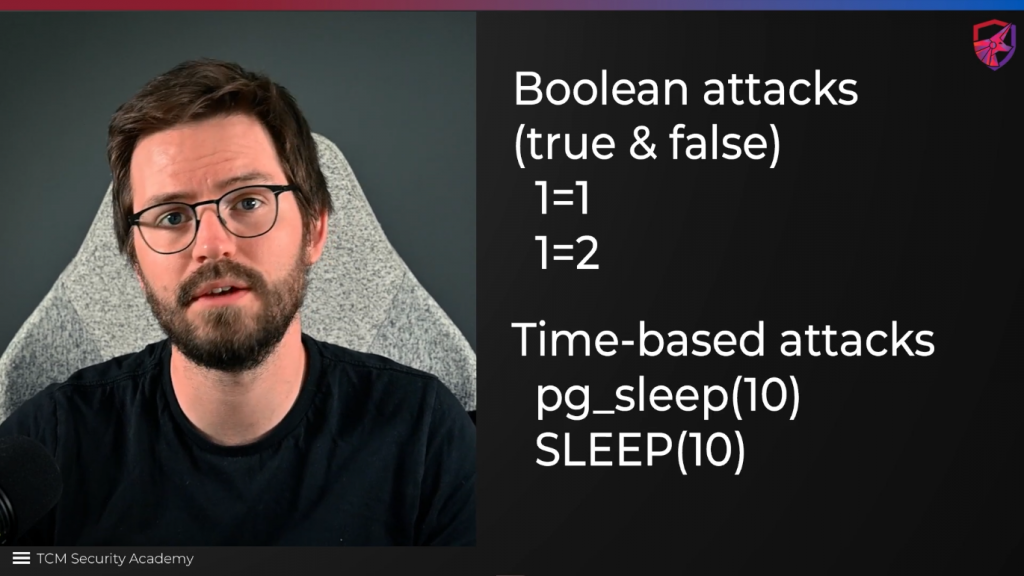 Boolean attacks
(true & false)
1=1
1=2

Time-based attacks
pg_sleep(10)
SLEEP(10)

TCM Security Academy